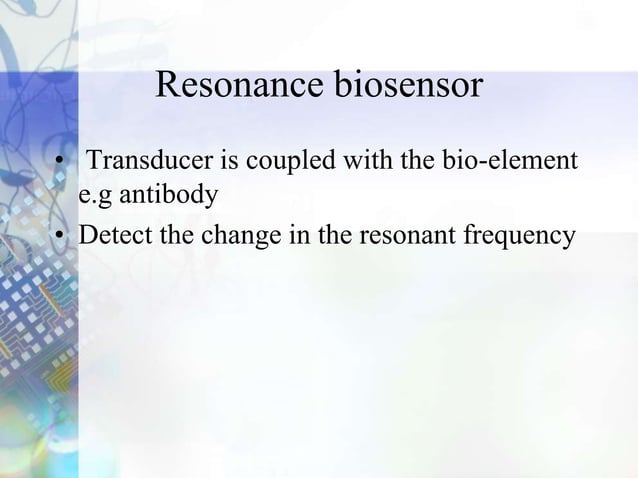 Resonance biosensor

• Transducer is coupled with the bio-element e.g antibody
• Detect the change in the resonant frequency